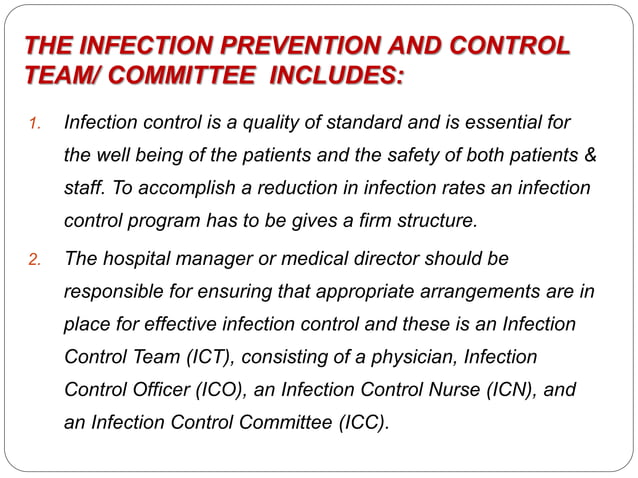 THE INFECTION PREVENTION AND CONTROL TEAM/ COMMITTEE  INCLUDES:

1. Infection control is a quality of standard and is essential for the well being of the patients and the safety of both patients & staff. To accomplish a reduction in infection rates an infection control program has to be gives a firm structure.

2. The hospital manager or medical director should be responsible for ensuring that appropriate arrangements are in place for effective infection control and these is an Infection Control Team (ICT), consisting of a physician, Infection Control Officer (ICO), an Infection Control Nurse (ICN), and an Infection Control Committee (ICC).